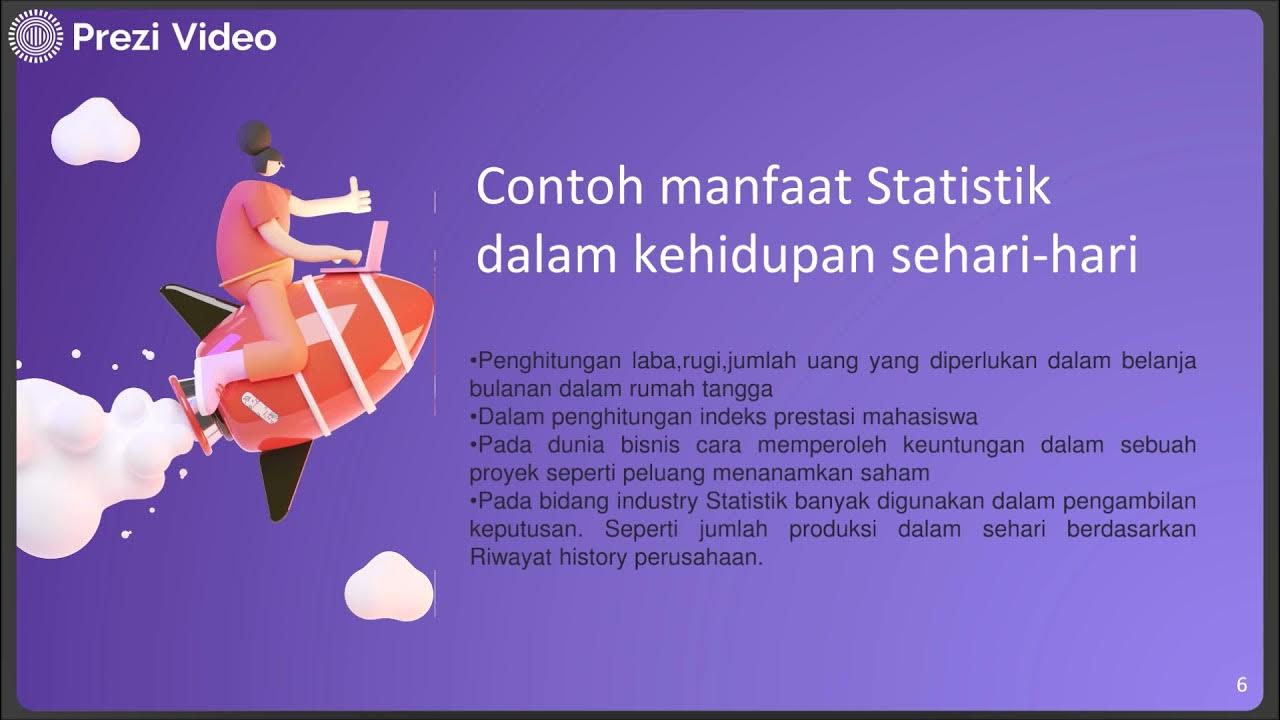 Prezi Video

Contoh manfaat Statistik dalam kehidupan sehari-hari

•Penghitungan laba,rugi,jumlah uang yang diperlukan dalam belanja bulanan dalam rumah tangga
•Dalam penghitungan indeks prestasi mahasiswa
•Pada dunia bisnis cara memperoleh keuntungan dalam sebuah proyek seperti peluang menanamkan saham
•Pada bidang industry Statistik banyak digunakan dalam pengambilan keputusan. Seperti jumlah produksi dalam sehari berdasarkan Riwayat history perusahaan.

6